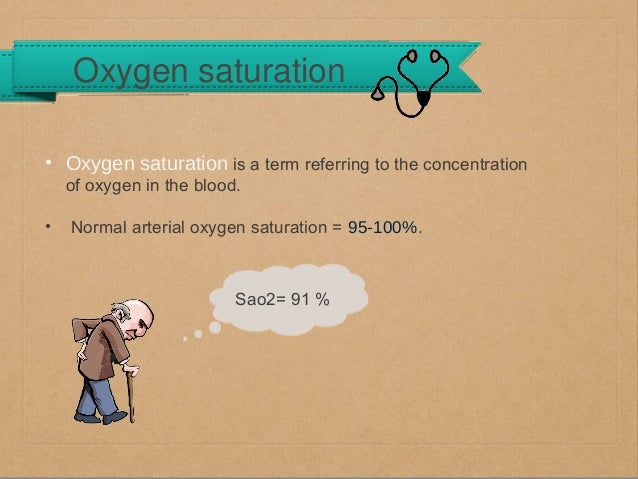 Oxygen saturation

• Oxygen saturation is a term referring to the concentration of oxygen in the blood.

• Normal arterial oxygen saturation = 95-100%.

Sao2= 91 %